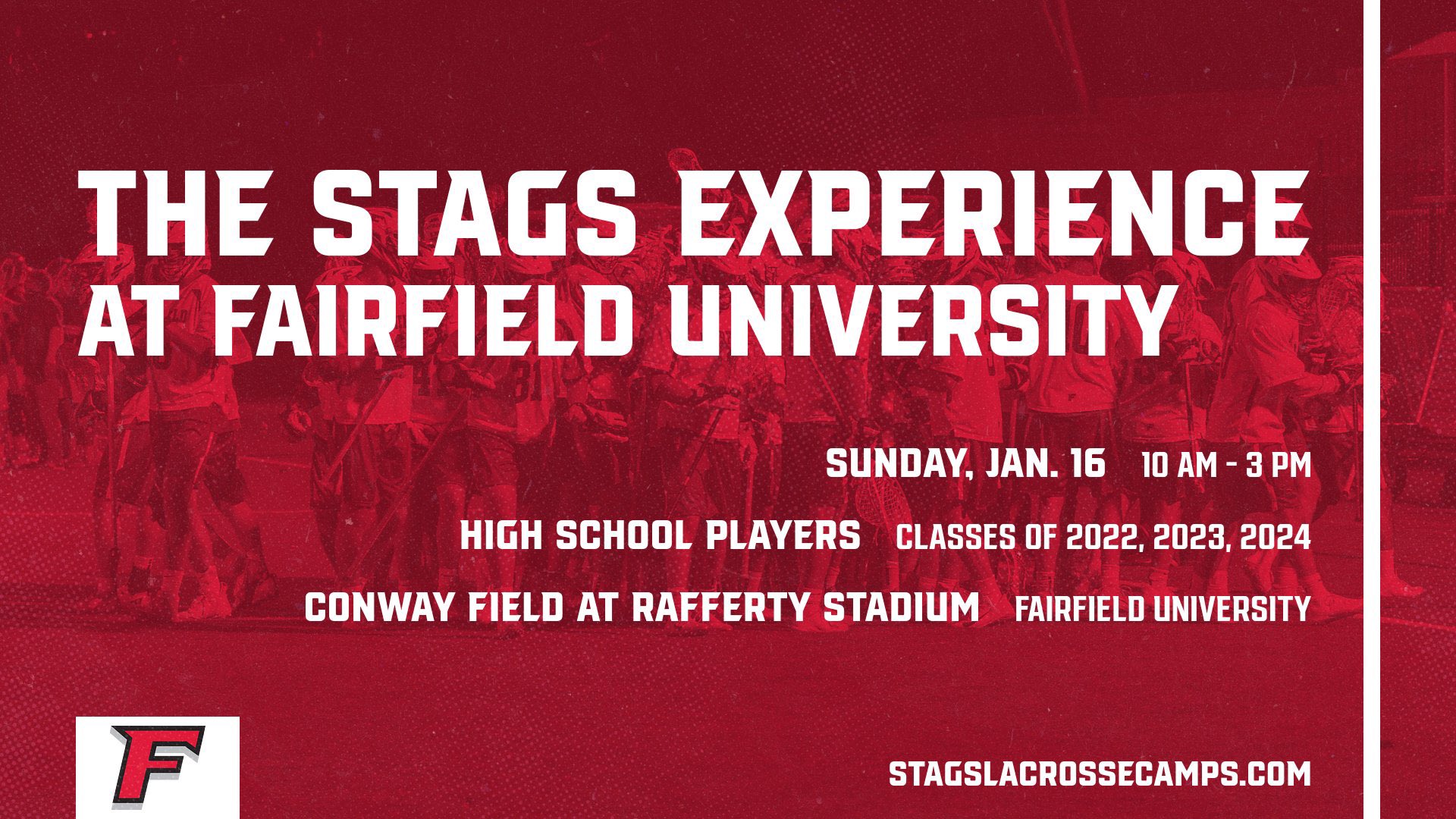 THE STAGS EXPERIENCE AT FAIRFIELD UNIVERSITY

SUNDAY, JAN. 16 10 AM - 3 PM

HIGH SCHOOL PLAYERS CLASSES OF 2022, 2023, 2024

CONWAY FIELD AT RAFFERTY STADIUM FAIRFIELD UNIVERSITY

F

STAGSLACROSSECAMPS.COM